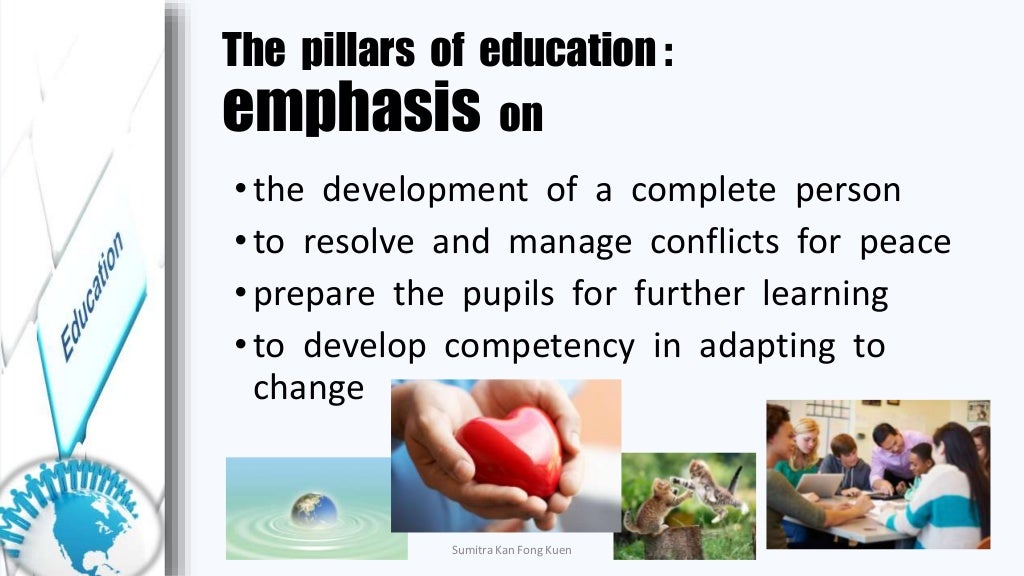 Education

The pillars of education : emphasis on

• the development of a complete person
• to resolve and manage conflicts for peace
• prepare the pupils for further learning
• to develop competency in adapting to change

Sumitra Kan Fong Kuen